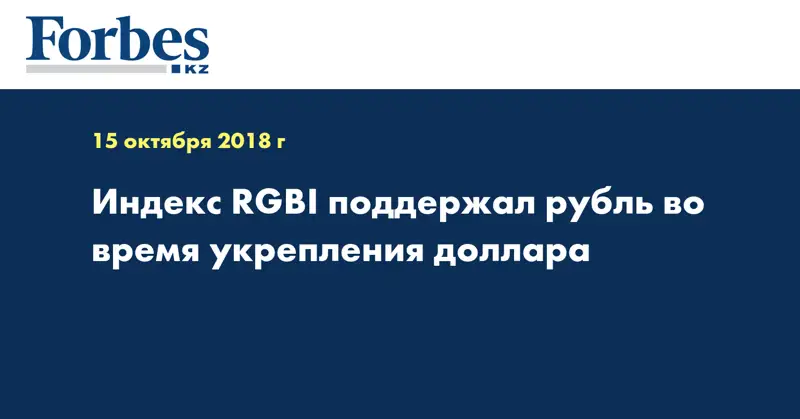 Forbes
KZ

15 октября 2018 г

Индекс RGBI поддержал рубль во время укрепления доллара